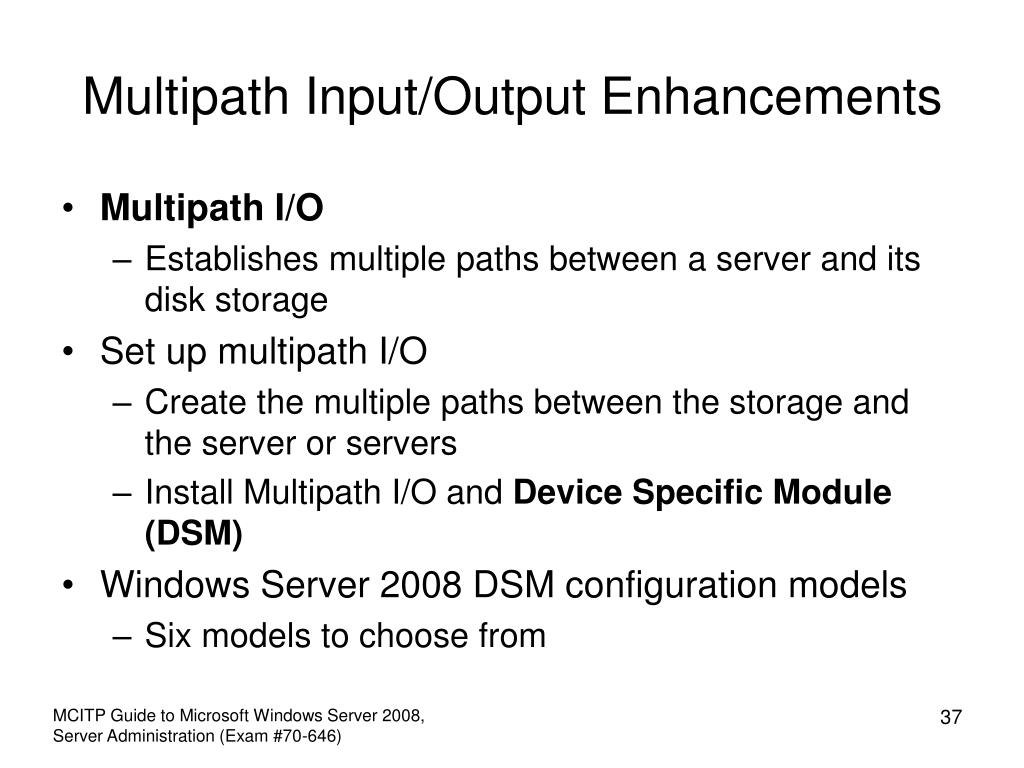 Multipath Input/Output Enhancements

• Multipath I/O
  – Establishes multiple paths between a server and its disk storage
• Set up multipath I/O
  – Create the multiple paths between the storage and the server or servers
  – Install Multipath I/O and Device Specific Module (DSM)
• Windows Server 2008 DSM configuration models
  – Six models to choose from

MCITP Guide to Microsoft Windows Server 2008, Server Administration (Exam #70-646)

37